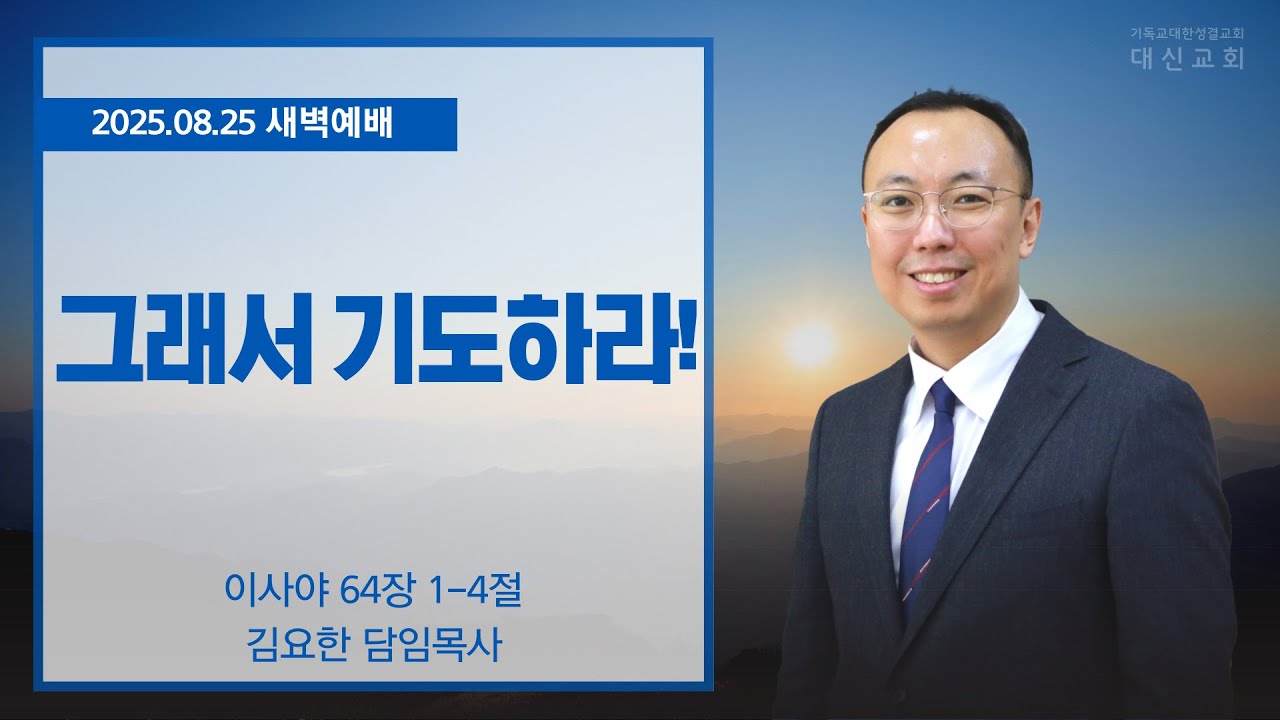 기독교대한성결교회
대신교회

2025.08.25 새벽예배

그래서 기도하라!

이사야 64장 1-4절
김요한 담임목사